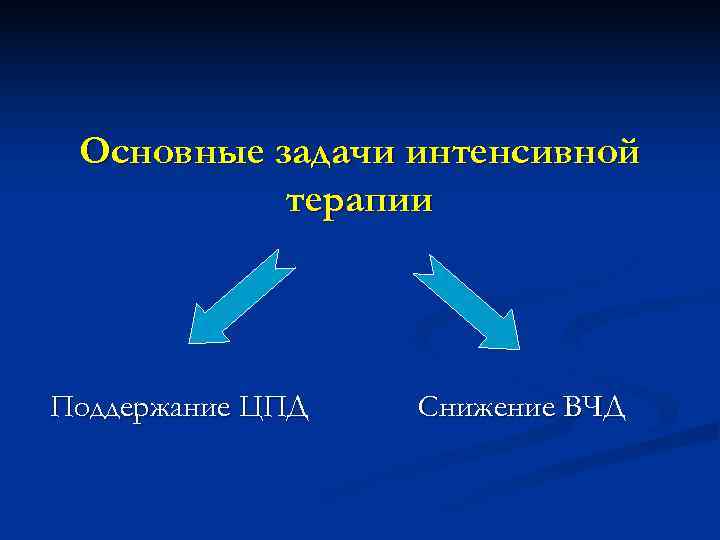 Основные задачи интенсивной терапии

Поддержание ЦПД

Снижение ВЧД